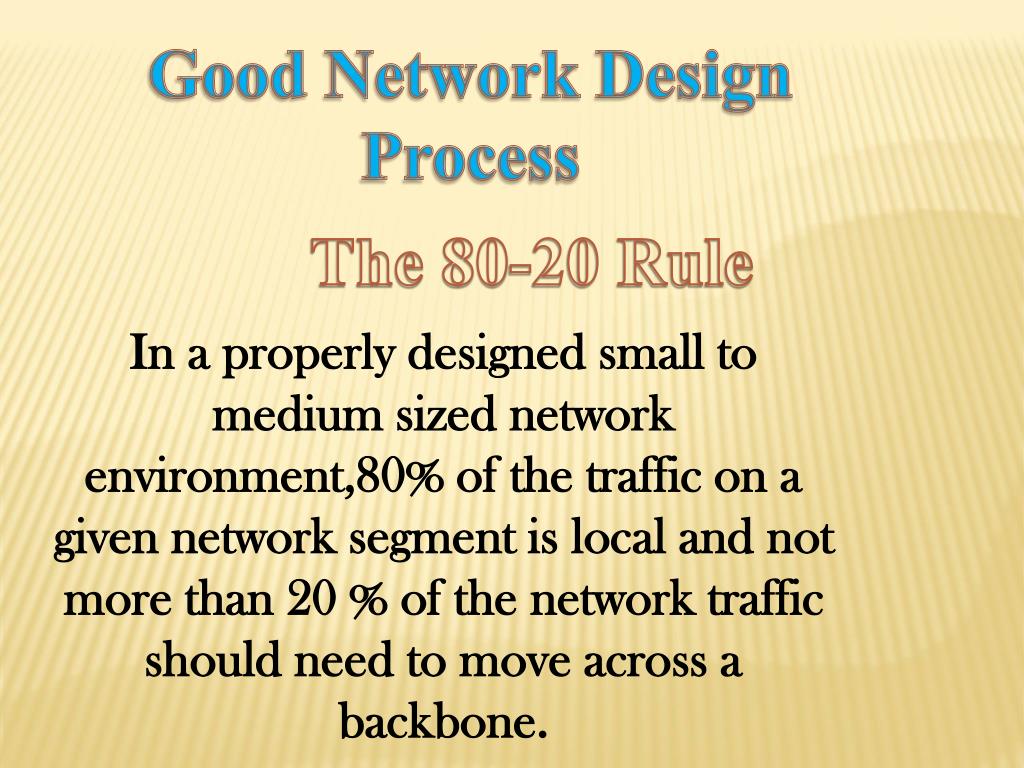 Good Network Design Process

The 80-20 Rule

In a properly designed small to medium sized network environment,80% of the traffic on a given network segment is local and not more than 20 % of the network traffic should need to move across a backbone.